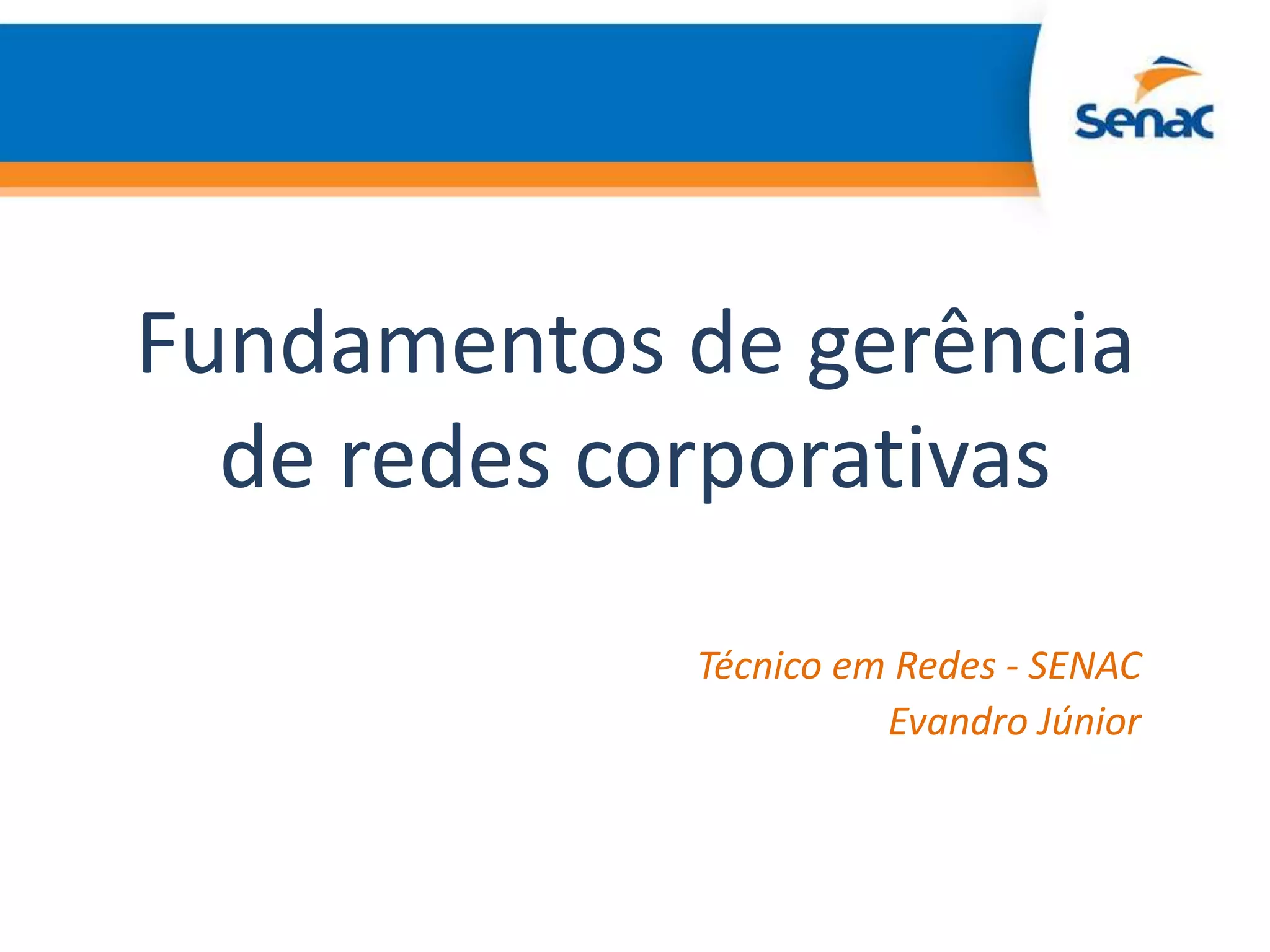 Senac

Fundamentos de gerência de redes corporativas

Técnico em Redes - SENAC
Evandro Júnior